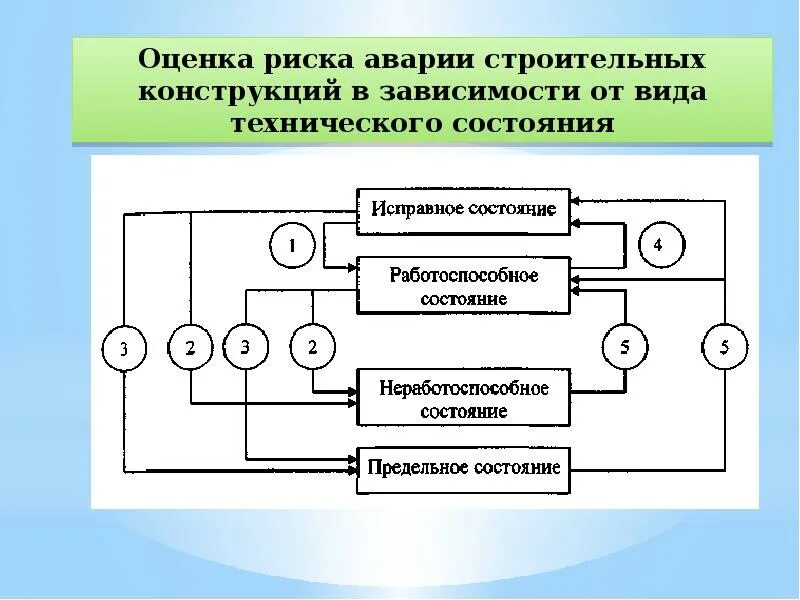 Оценка риска аварии строительных конструкций в зависимости от вида технического состояния

Исправное состояние

1

4

Работоспособное состояние

3

2

3

2

5

5

Неработоспособное состояние

Предельное состояние